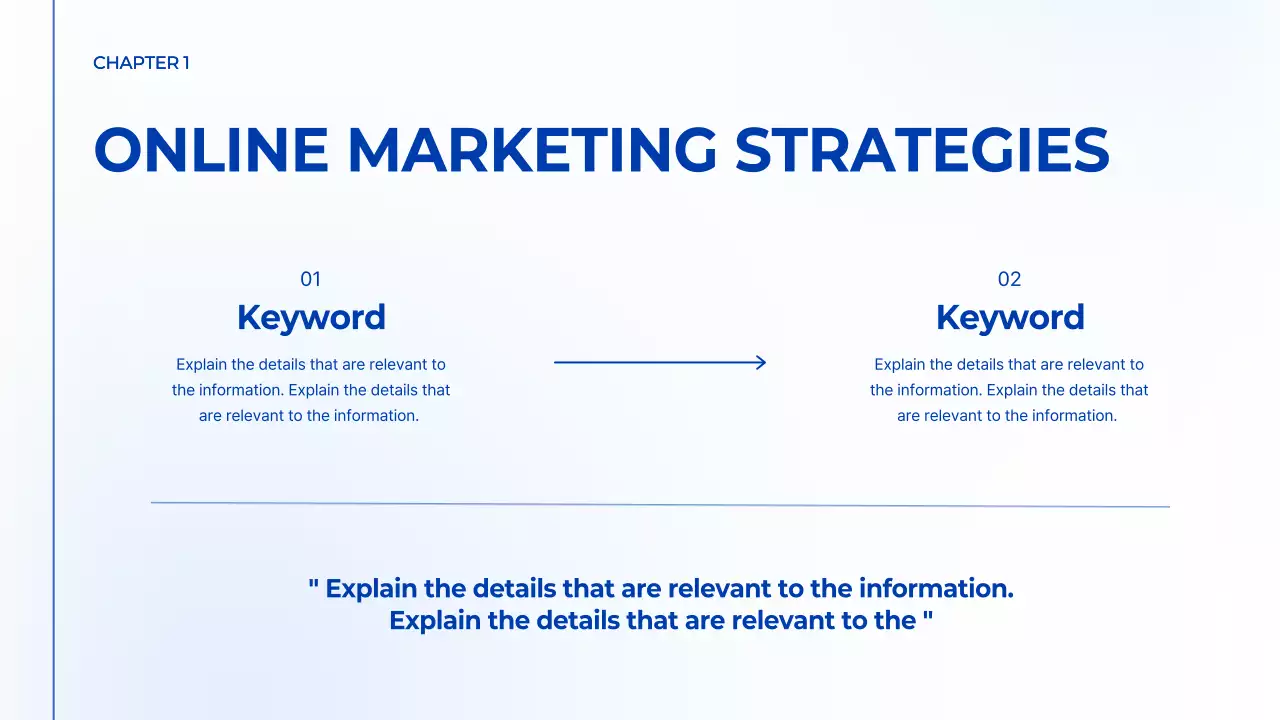 CHAPTER 1

ONLINE MARKETING STRATEGIES

01
Keyword
Explain the details that are relevant to the information. Explain the details that are relevant to the information.

02
Keyword
Explain the details that are relevant to the information. Explain the details that are relevant to the information.

" Explain the details that are relevant to the information. Explain the details that are relevant to the "